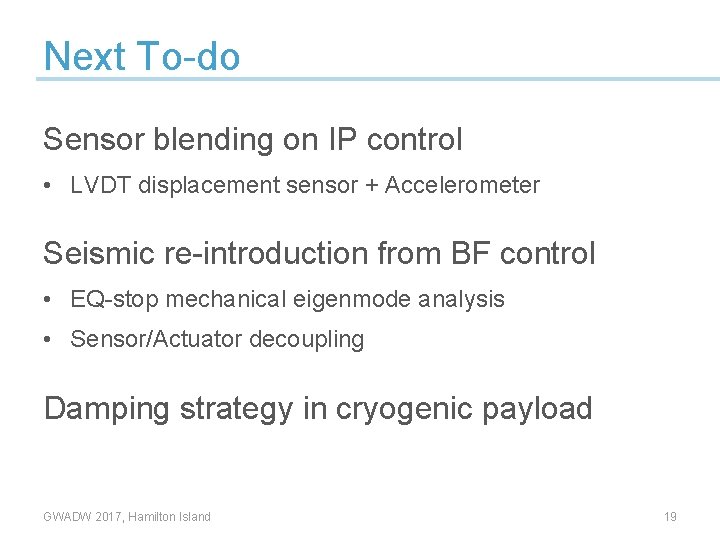 Next To-do

Sensor blending on IP control

• LVDT displacement sensor + Accelerometer

Seismic re-introduction from BF control

• EQ-stop mechanical eigenmode analysis

• Sensor/Actuator decoupling

Damping strategy in cryogenic payload

GWADW 2017, Hamilton Island

19